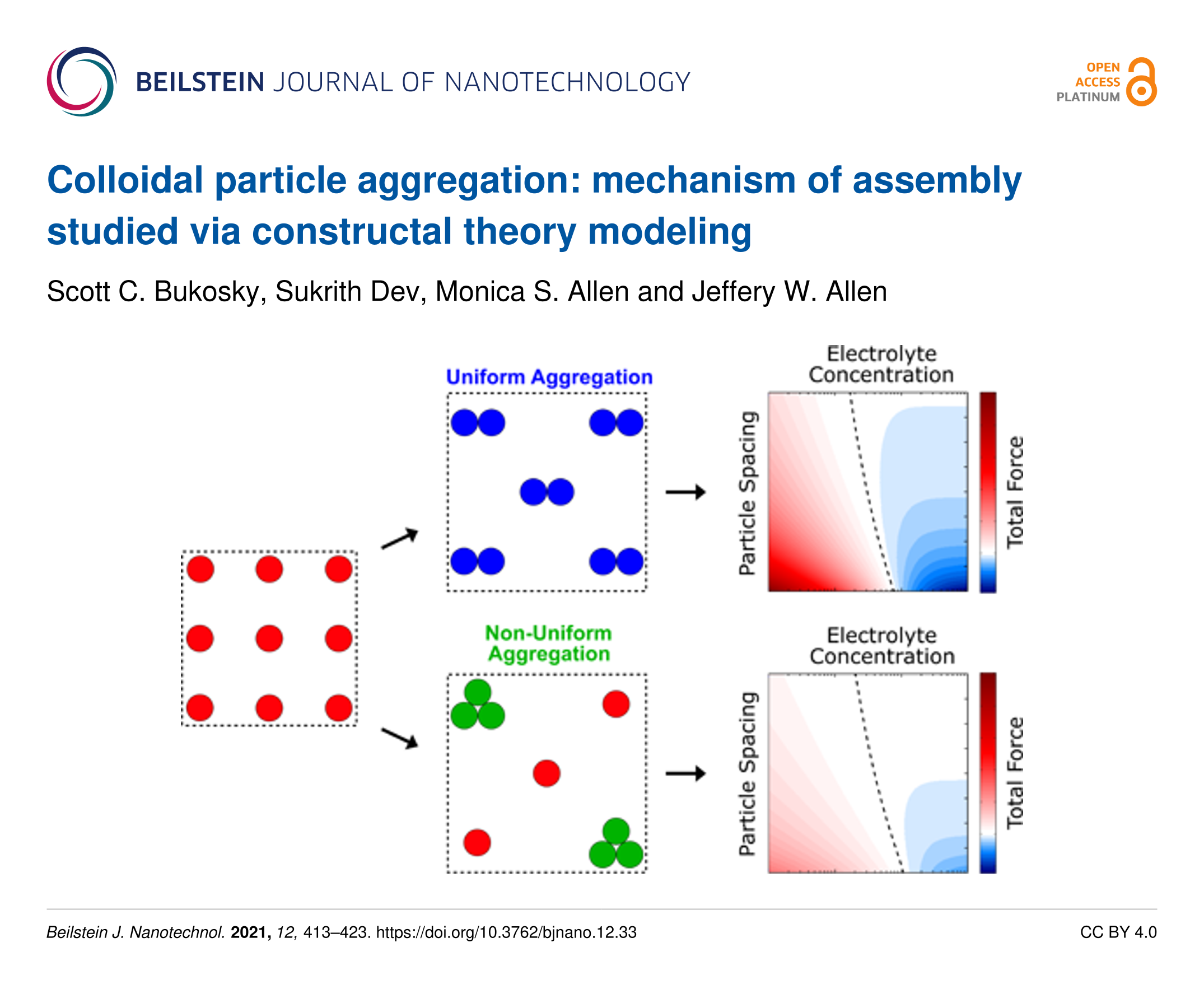 BEILSTEIN JOURNAL OF NANOTECHNOLOGY

OPEN ACCESS PLATINUM

Colloidal particle aggregation: mechanism of assembly studied via constructal theory modeling

Scott C. Bukosky, Sukrith Dev, Monica S. Allen and Jeffery W. Allen

Uniform Aggregation

Electrolyte Concentration

Particle Spacing

Total Force

Non-Uniform Aggregation

Electrolyte Concentration

Particle Spacing

Total Force

Beilstein J. Nanotechnol. 2021, 12, 413–423. https://doi.org/10.3762/bjnano.12.33

CC BY 4.0